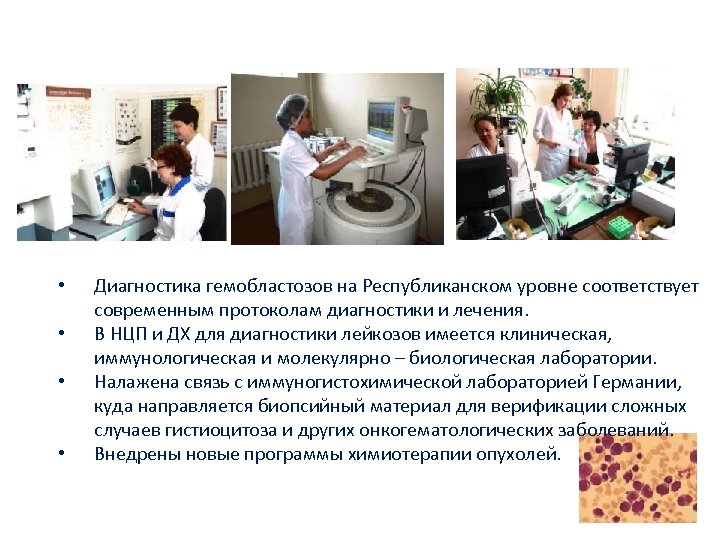 • Диагностика гемобластозов на Республиканском уровне соответствует современным протоколам диагностики и лечения.
• В НЦП и ДХ для диагностики лейкозов имеется клиническая, иммунологическая и молекулярно – биологическая лаборатории.
• Налажена связь с иммуногистохимической лабораторией Германии, куда направляется биопсийный материал для верификации сложных случаев гистиоцитоза и других онкогематологических заболеваний.
• Внедрены новые программы химиотерапии опухолей.